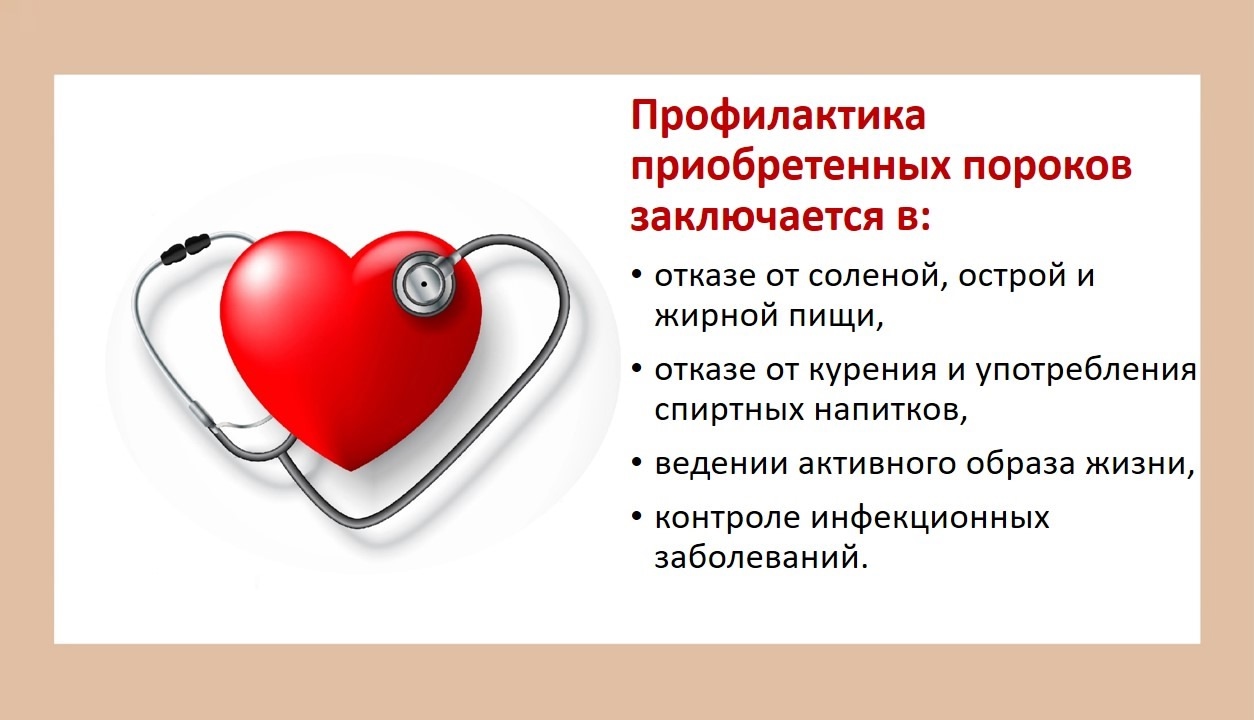 Профилактика приобретенных пороков заключается в:

• отказе от соленой, острой и жирной пищи,

• отказе от курения и употребления спиртных напитков,

• ведении активного образа жизни,

• контроле инфекционных заболеваний.